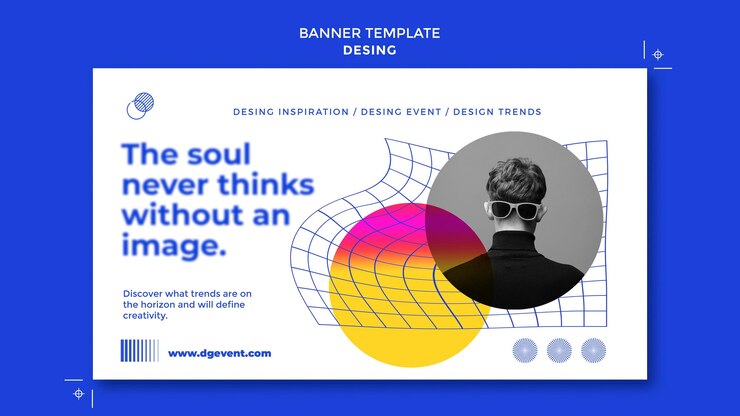 BANNER TEMPLATE
DESING

DESING INSPIRATION / DESING EVENT / DESIGN TRENDS

The soul never thinks without an image.

Discover what trends are on the horizon and will define creativity.

www.dgevent.com